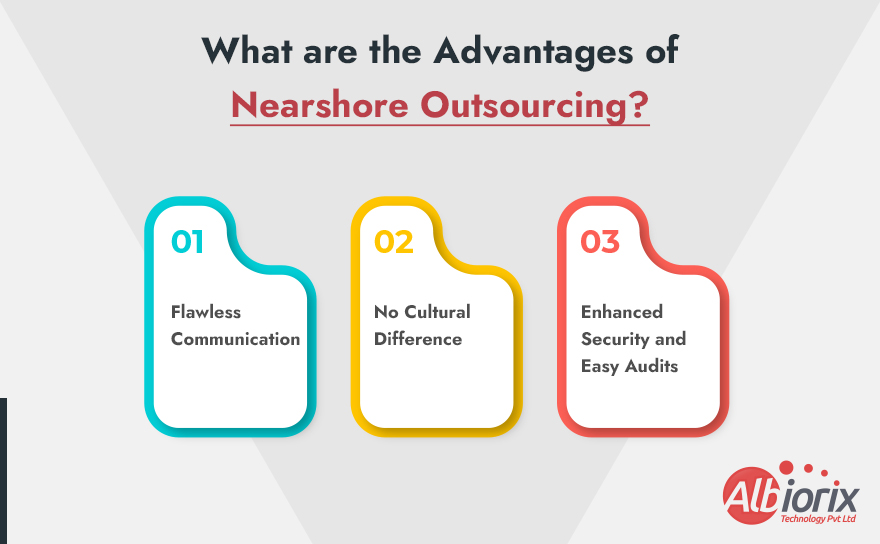 What are the Advantages of
Nearshore Outsourcing?

01
Flawless Communication

02
No Cultural Difference

03
Enhanced Security and Easy Audits

Albiorix
Technology Pvt Ltd